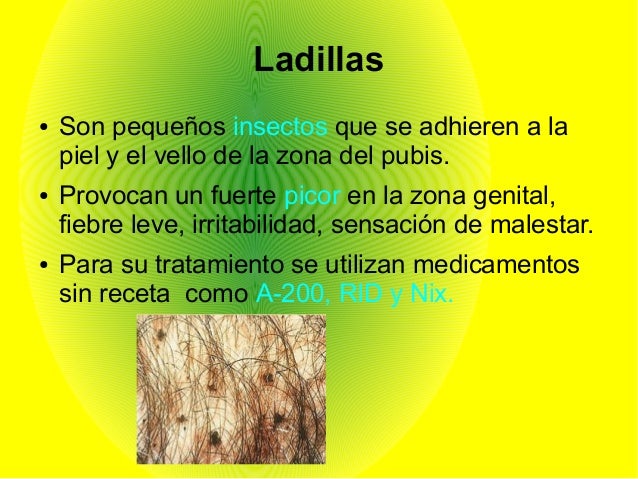 Ladillas

• Son pequeños insectos que se adhieren a la piel y el vello de la zona del pubis.

• Provocan un fuerte picor en la zona genital, fiebre leve, irritabilidad, sensación de malestar.

• Para su tratamiento se utilizan medicamentos sin receta como A-200, RID y Nix.